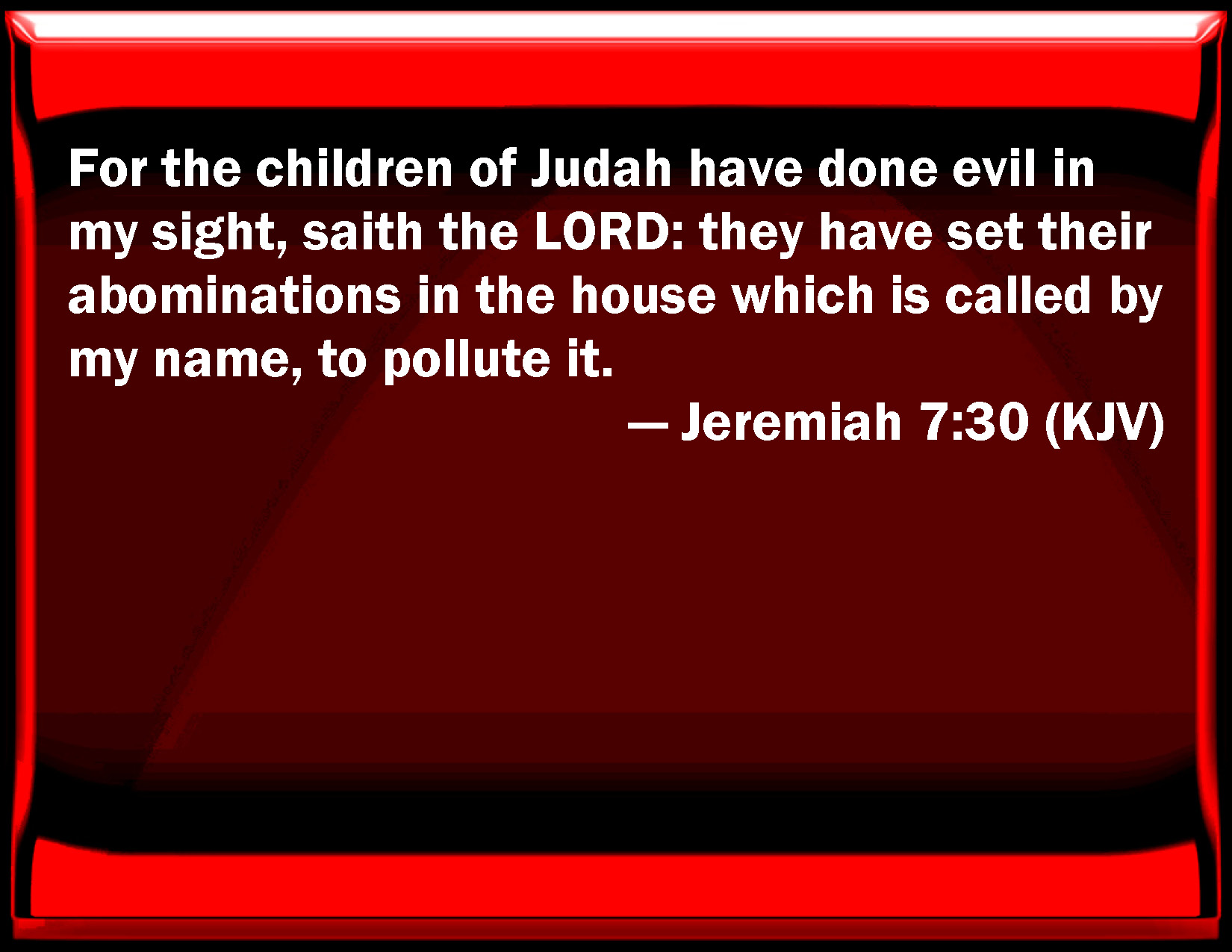 For the children of Judah have done evil in my sight, saith the LORD: they have set their abominations in the house which is called by my name, to pollute it.

— Jeremiah 7:30 (KJV)